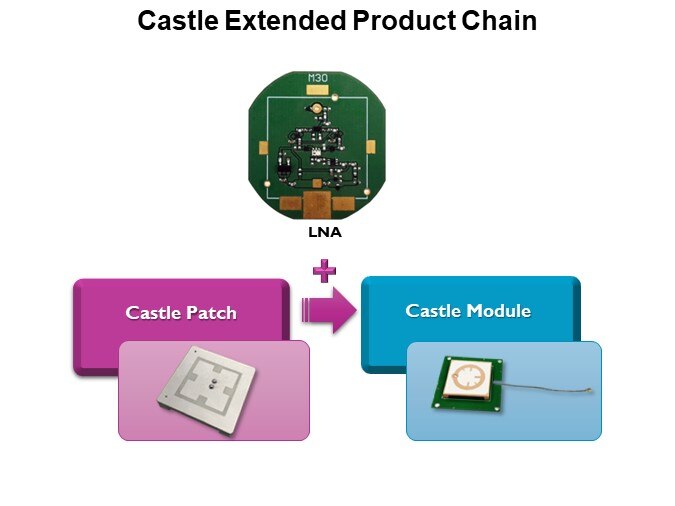 Castle Extended Product Chain

M30

LNA

+

Castle Patch

Castle Module